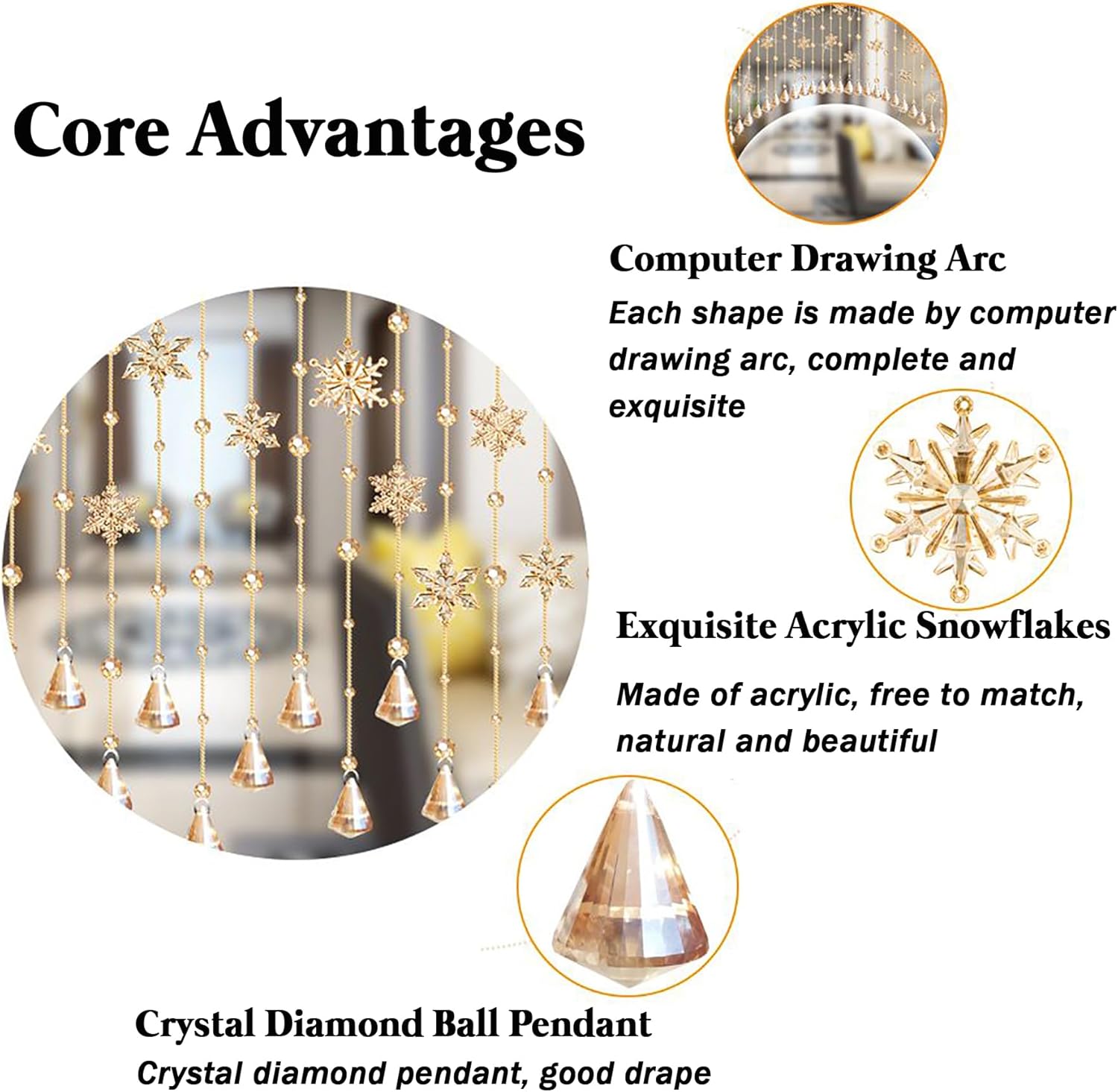 Core Advantages

Computer Drawing Arc
Each shape is made by computer drawing arc, complete and exquisite

Exquisite Acrylic Snowflakes
Made of acrylic, free to match, natural and beautiful

Crystal Diamond Ball Pendant
Crystal diamond pendant, good drape